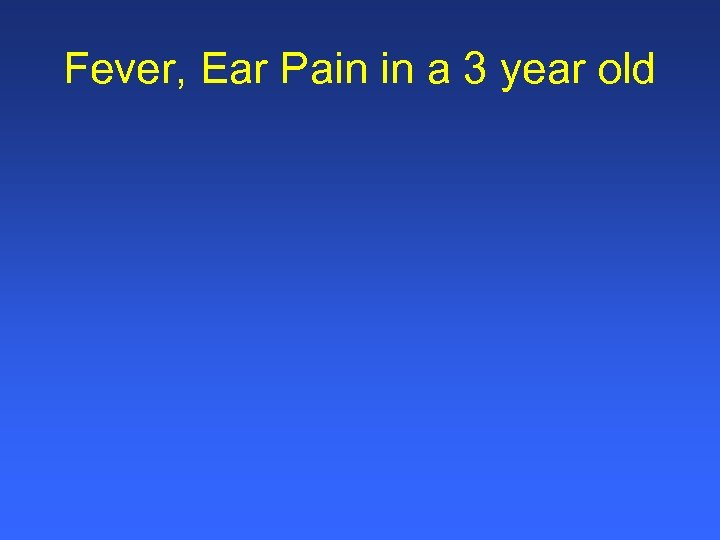 Fever, Ear Pain in a 3 year old